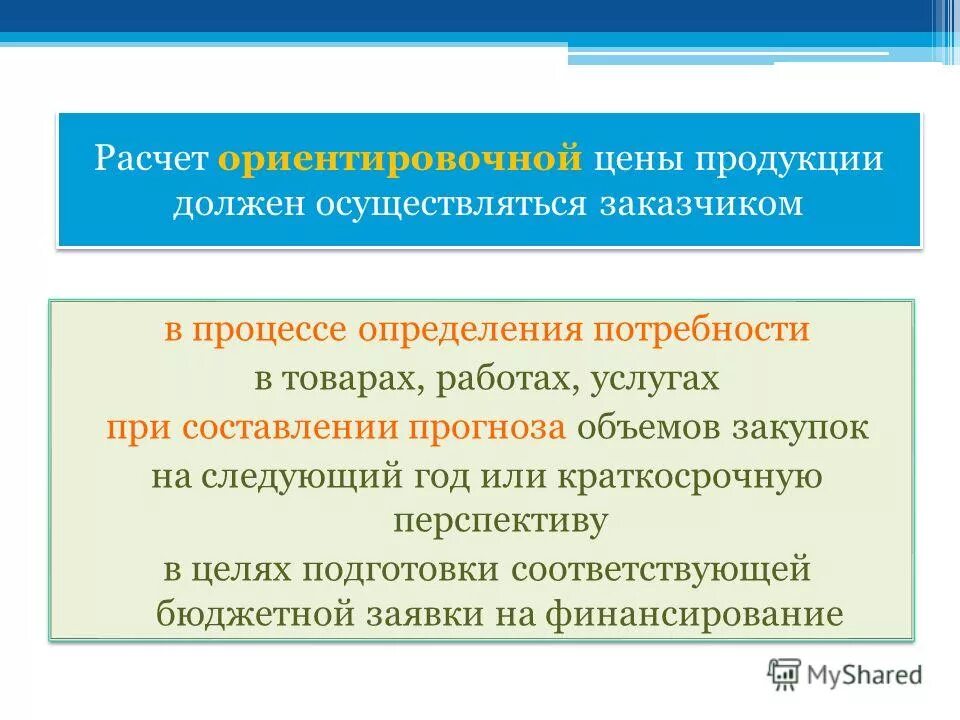 Расчет ориентировочной цены продукции должен осуществляться заказчиком

в процессе определения потребности в товарах, работах, услугах при составлении прогноза объемов закупок на следующий год или краткосрочную перспективу в целях подготовки соответствующей бюджетной заявки на финансирование

MyShared